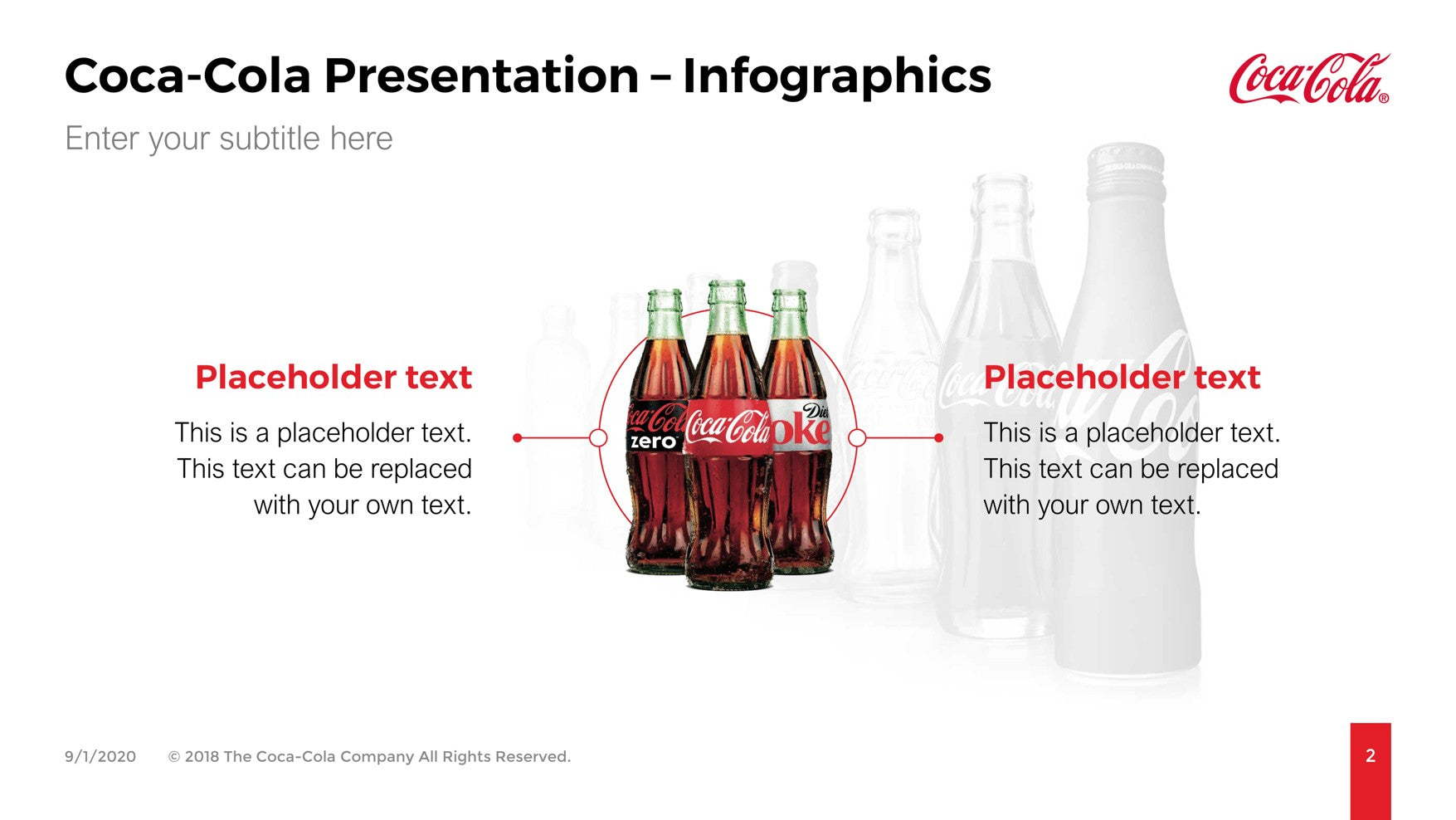 Coca-Cola Presentation – Infographics

Coca-Cola®

Enter your subtitle here

Placeholder text

This is a placeholder text. This text can be replaced with your own text.

Coca-Cola zero

Coca-Cola

Diet Coke

Placeholder text

This is a placeholder text. This text can be replaced with your own text.

9/1/2020 © 2018 The Coca-Cola Company All Rights Reserved.

2